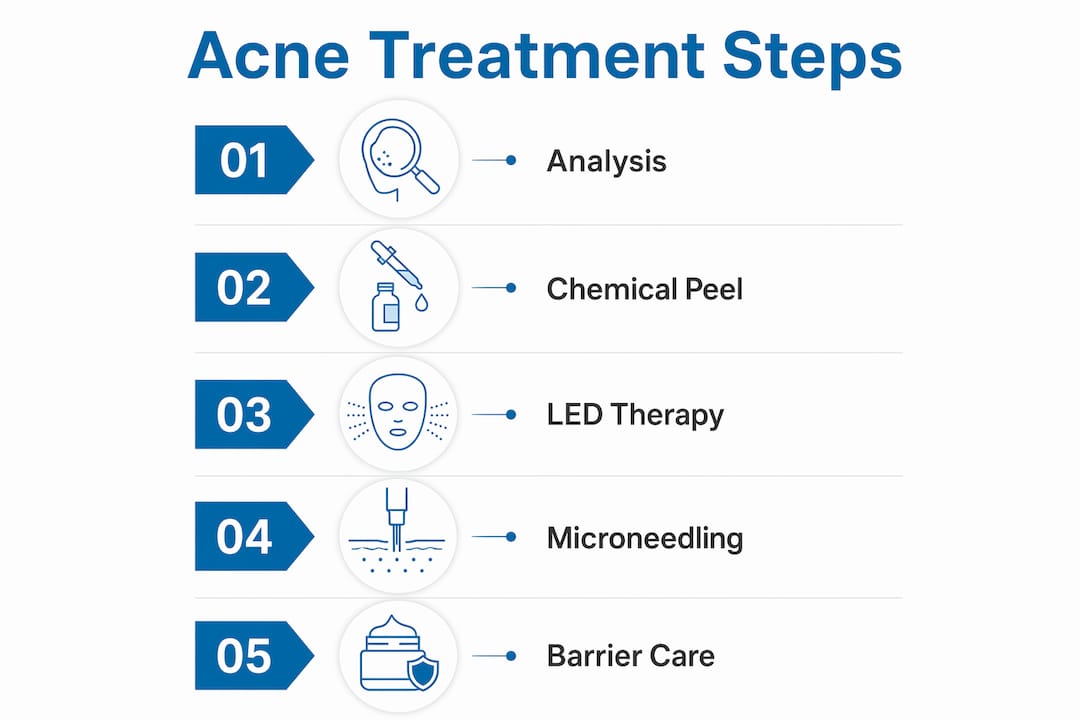 Acne Treatment Steps

01 Analysis

02 Chemical Peel

03 LED Therapy

04 Microneedling

05 Barrier Care